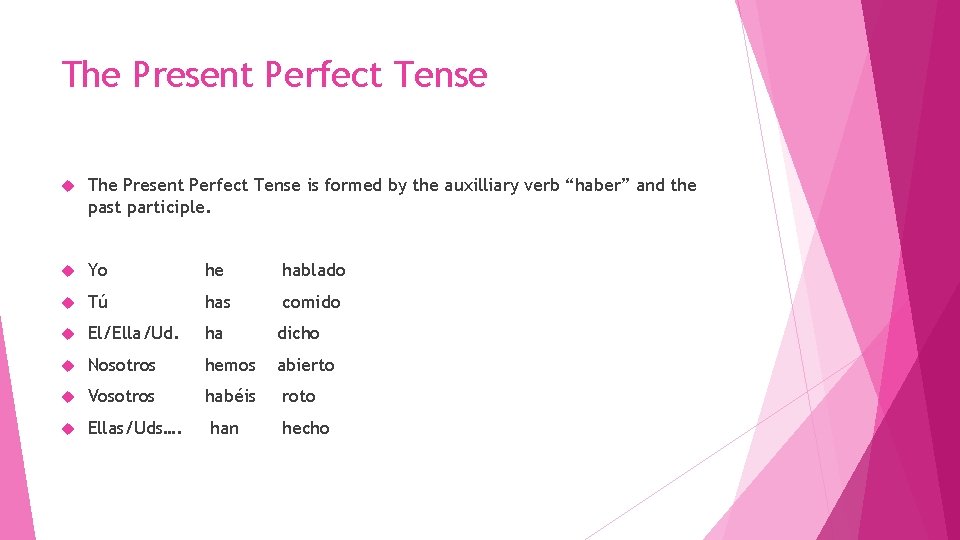 The Present Perfect Tense

The Present Perfect Tense is formed by the auxilliary verb “haber” and the past participle.

Yo he hablado

Tú has comido

El/Ella/Ud. ha dicho

Nosotros hemos abierto

Vosotros habéis roto

Ellas/Uds…. han hecho